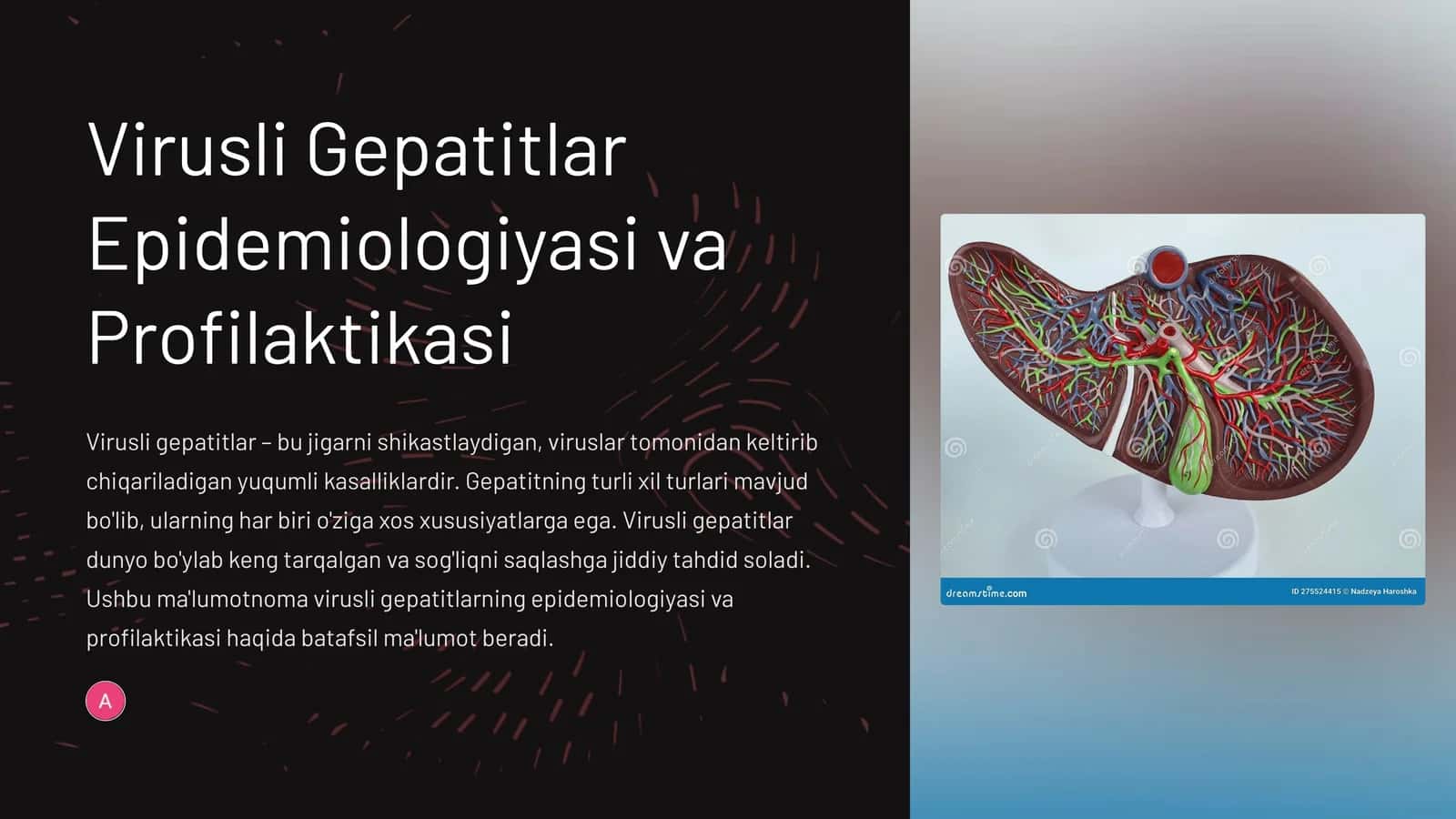 Virusli Gepatitlar Epidemiologiyasi va Profilaktikasi

Virusli gepatitlar – bu jigarni shikastlaydigan, viruslar tomonidan keltirib chiqariladigan yuqumli kasalliklardir. Gepatitning turli xil turlari mavjud bo'lib, ularning har biri o'ziga xos xususiyatlarga ega. Virusli gepatitlar dunyo bo'ylab keng tarqalgan va sog'liqni saqlashga jiddiy tahdid soladi. Ushbu ma'lumotnoma virusli gepatitlarning epidemiologiyasi va profilaktikasi haqida batafsil ma'lumot beradi.

A

dreamstime.com

ID 275524415 © Nadzeya Haroshka